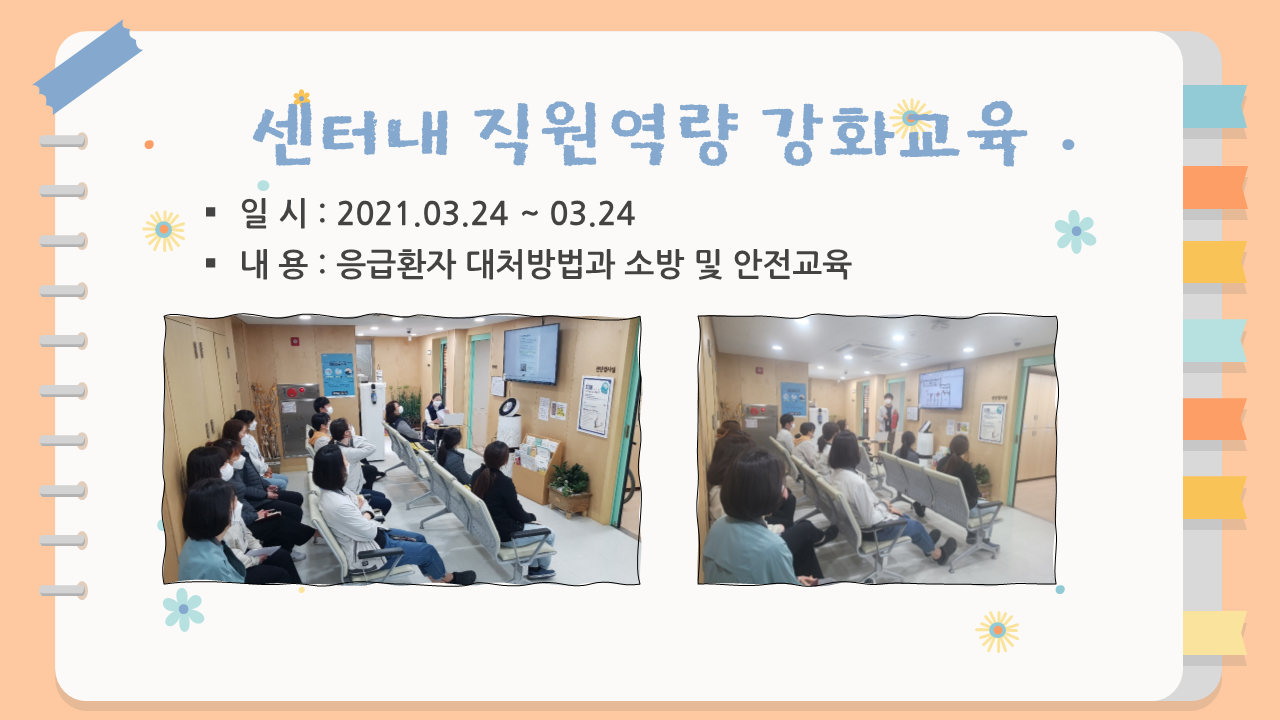 센터내 직원역량 강화교육

▪ 일 시 : 2021.03.24 ~ 03.24
▪ 내 용 : 응급환자 대처방법과 소방 및 안전교육